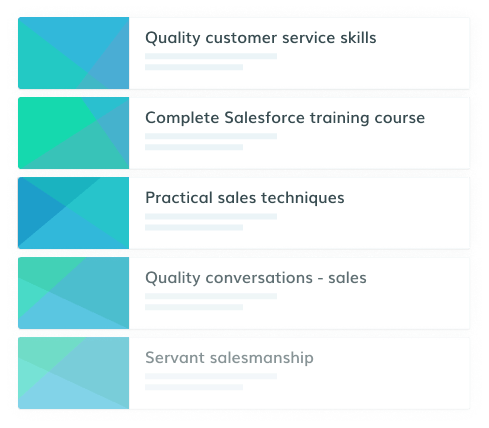 Quality customer service skills

Complete Salesforce training course

Practical sales techniques

Quality conversations - sales

Servant salesmanship